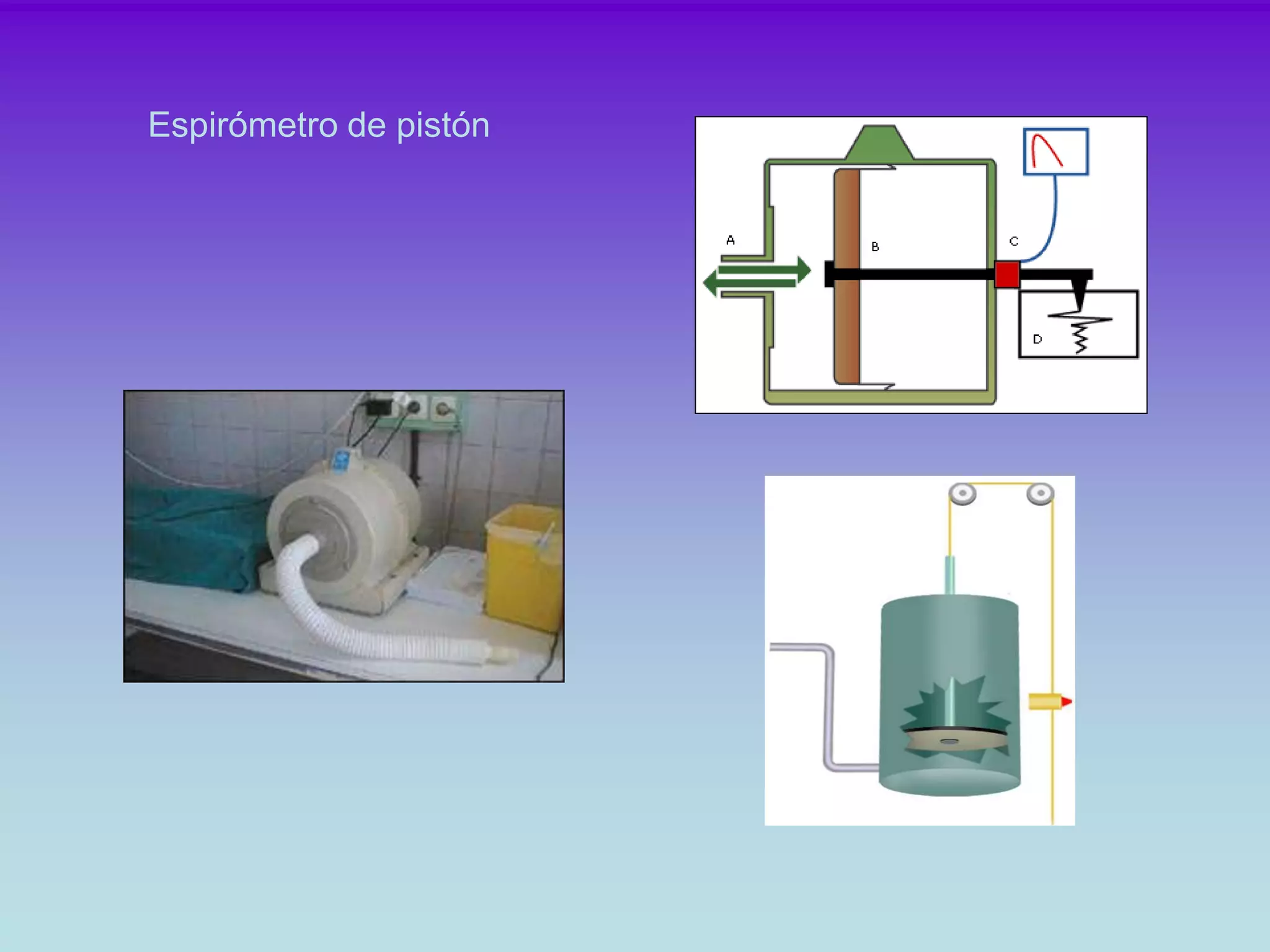 Espirómetro de pistón

A

B

C

D